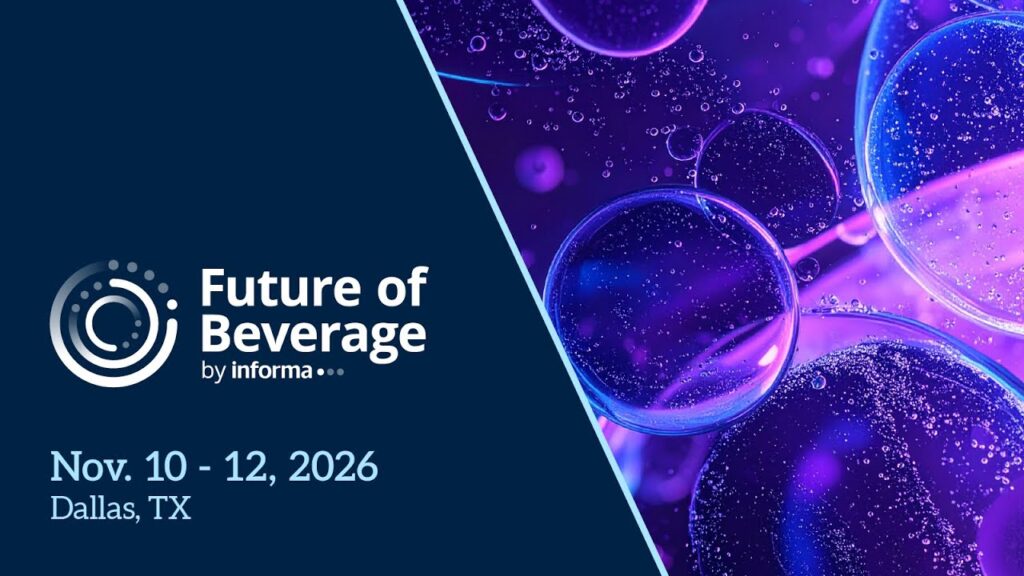 Future of Beverage
by informa

Nov. 10 - 12, 2026
Dallas, TX